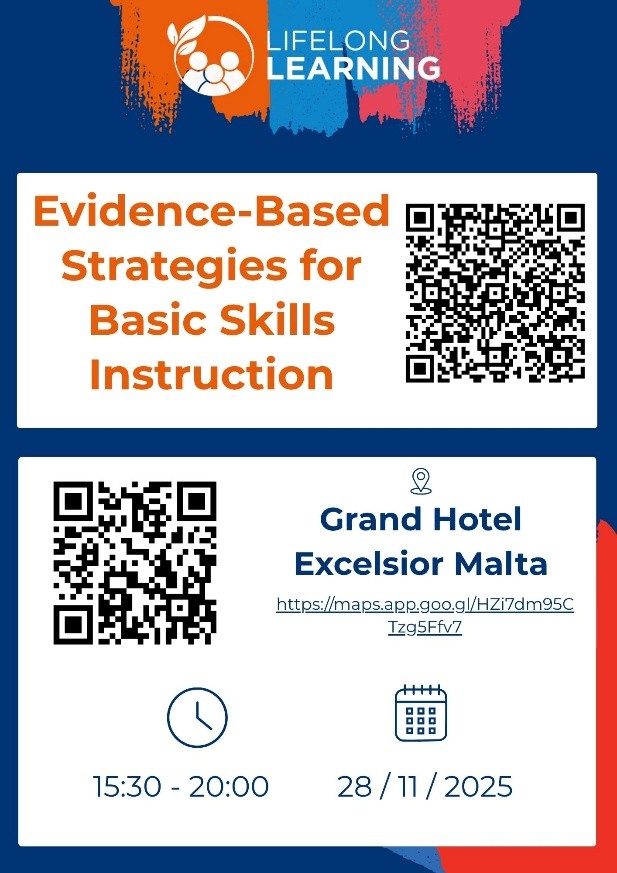 LIFELONG
LEARNING

Evidence-Based Strategies for Basic Skills Instruction

Grand Hotel Excelsior Malta

https://maps.app.goo.gl/HZi7dm95CTzg5Ffv7

15:30 - 20:00

28 / 11 / 2025